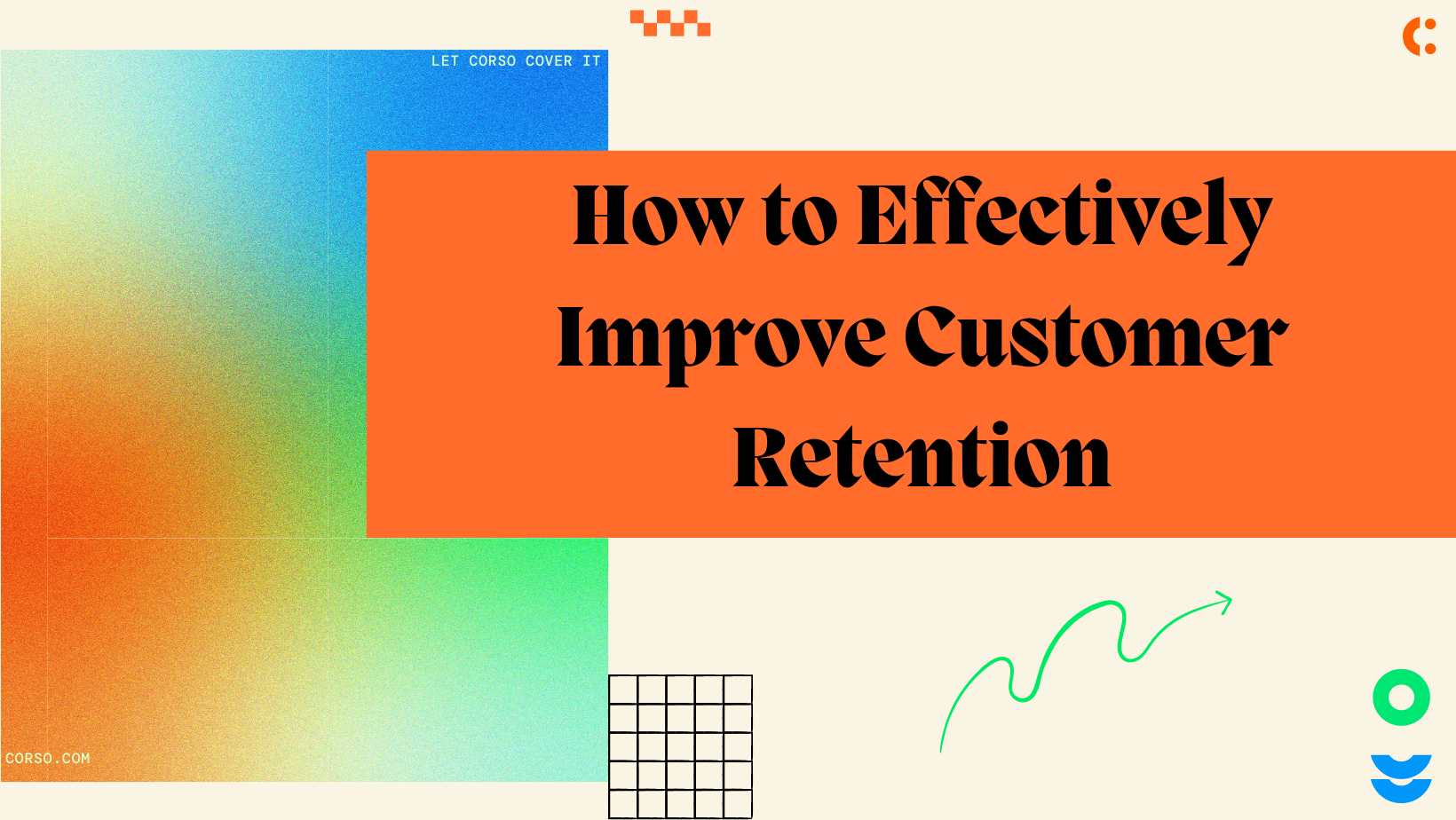 LET CORSO COVER IT

How to Effectively Improve Customer Retention

CORSO.COM